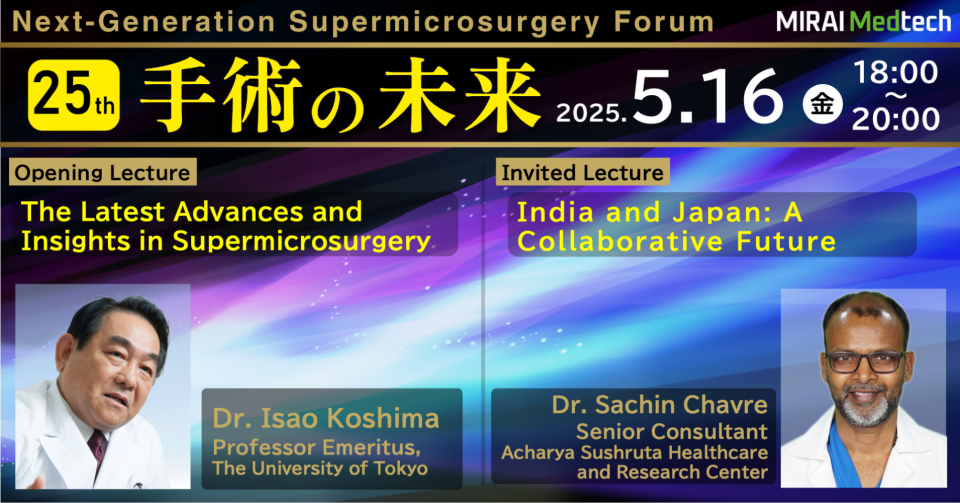 Next-Generation Supermicrosurgery Forum

MIRAI Medtech

25th 手術の未来 2025.5.16 金 18:00 〜 20:00

Opening Lecture

The Latest Advances and Insights in Supermicrosurgery

Dr. Isao Koshima
Professor Emeritus, The University of Tokyo

Invited Lecture

India and Japan: A Collaborative Future

Dr. Sachin Chavre
Senior Consultant
Acharya Sushruta Healthcare and Research Center